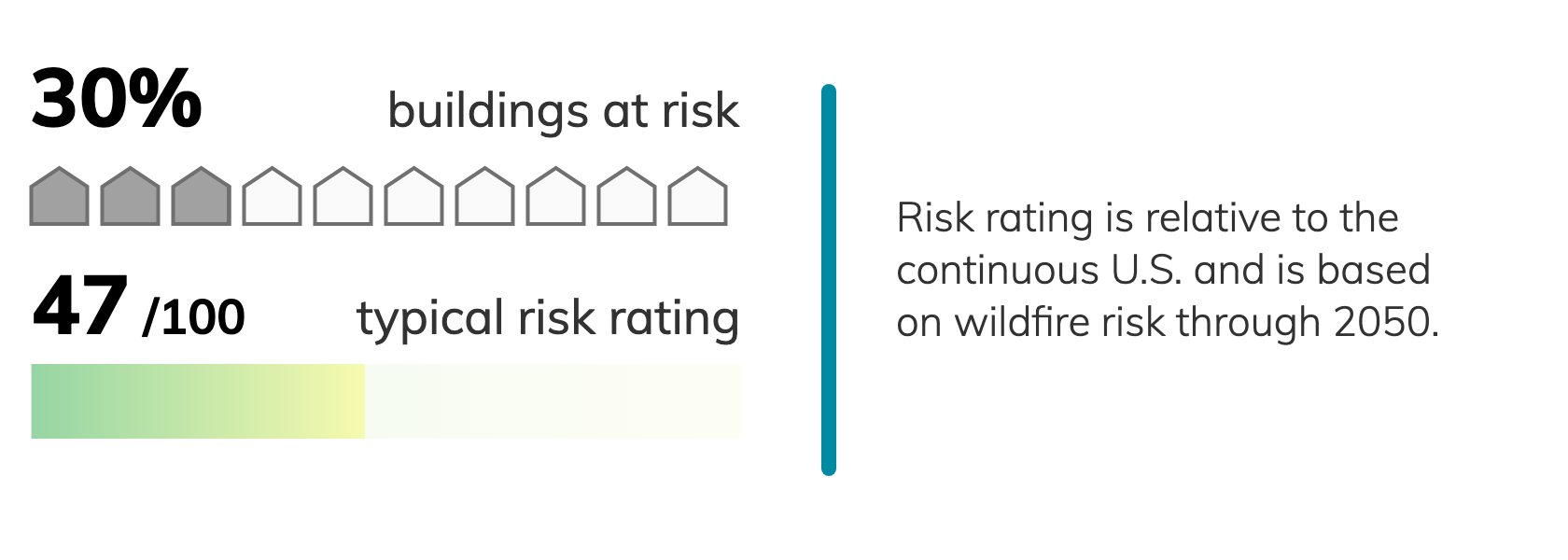 30% buildings at risk

47 /100 typical risk rating

Risk rating is relative to the continuous U.S. and is based on wildfire risk through 2050.